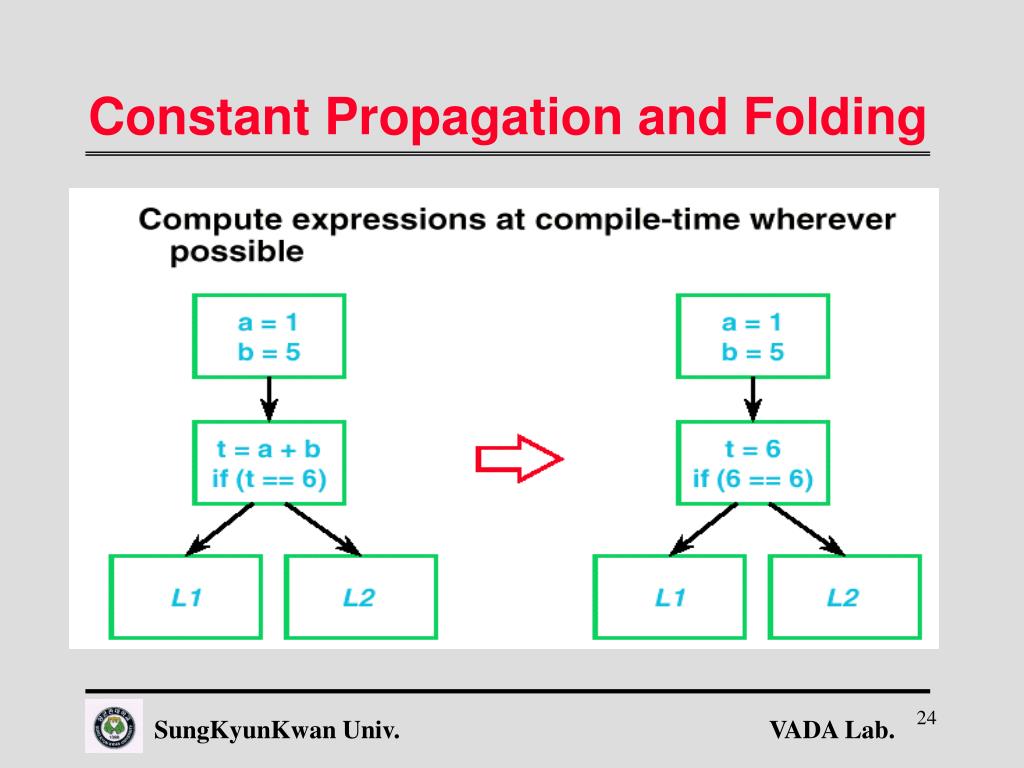 Constant Propagation and Folding

Compute expressions at compile-time wherever possible

a = 1
b = 5

t = a + b
if (t == 6)

L1

L2

a = 1
b = 5

t = 6
if (6 == 6)

L1

L2

SungKyunKwan Univ.

VADA Lab.

24